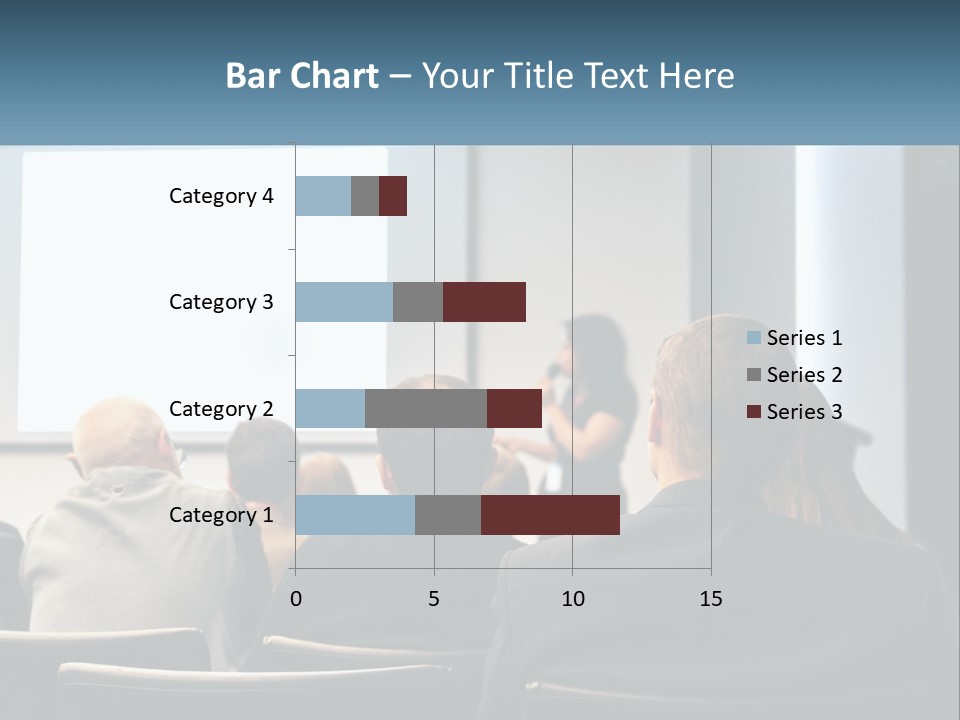 Bar Chart – Your Title Text Here

Category 4
Category 3
Category 2
Category 1

0
5
10
15

Series 1
Series 2
Series 3